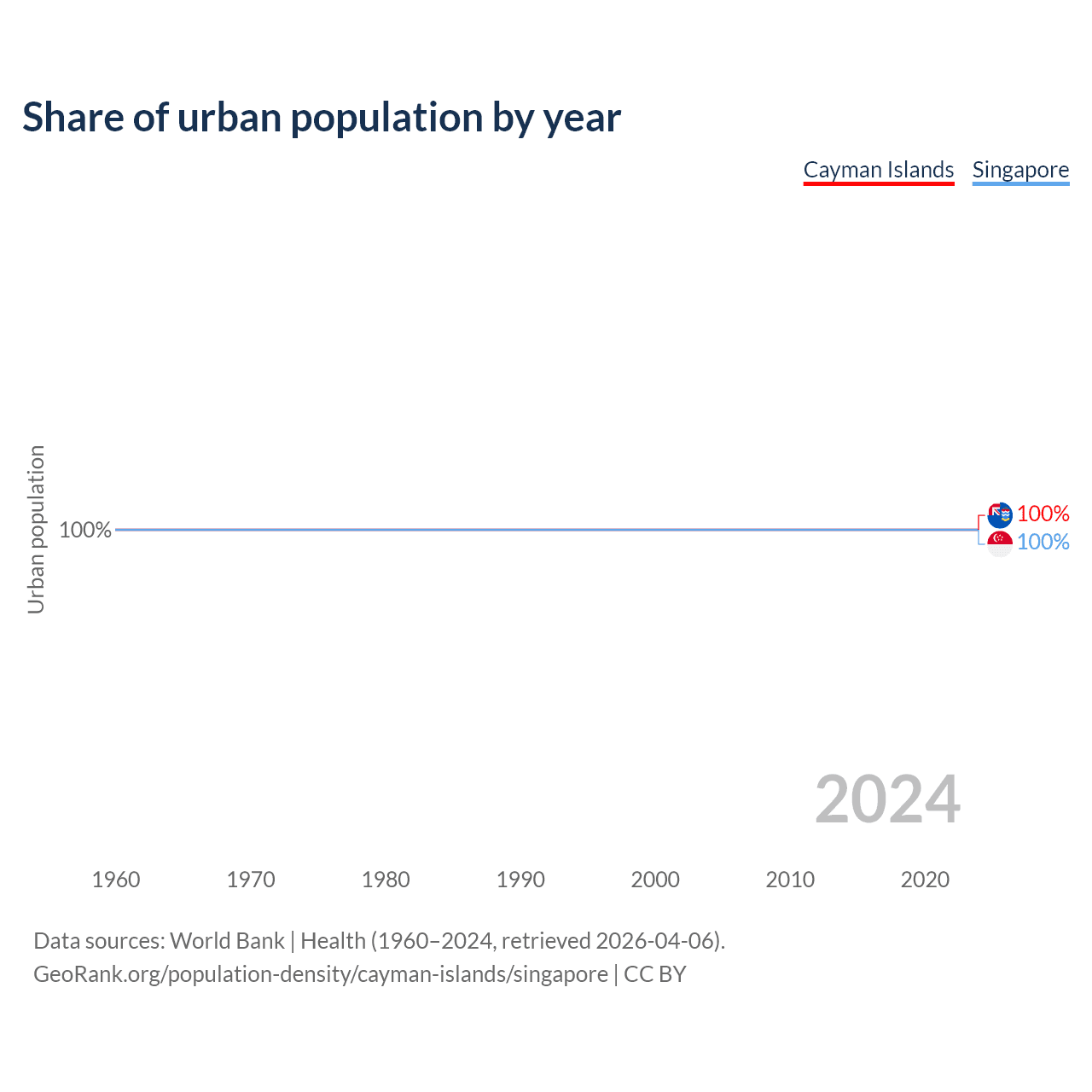 Share of urban population by year

Cayman Islands Singapore

Urban population

100%

100%
100%

2024

1960 1970 1980 1990 2000 2010 2020

Data sources: World Bank | Health (1960–2024, retrieved 2026-04-06).
GeoRank.org/population-density/cayman-islands/singapore | CC BY